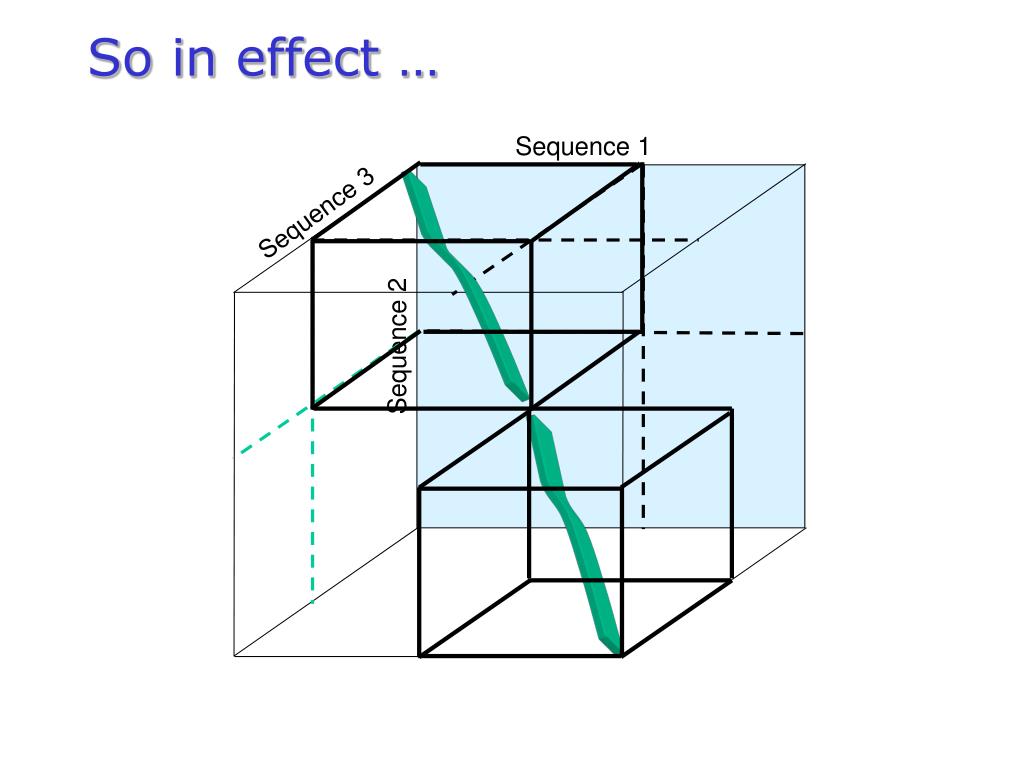 So in effect …

Sequence 1

Sequence 3

Sequence 2